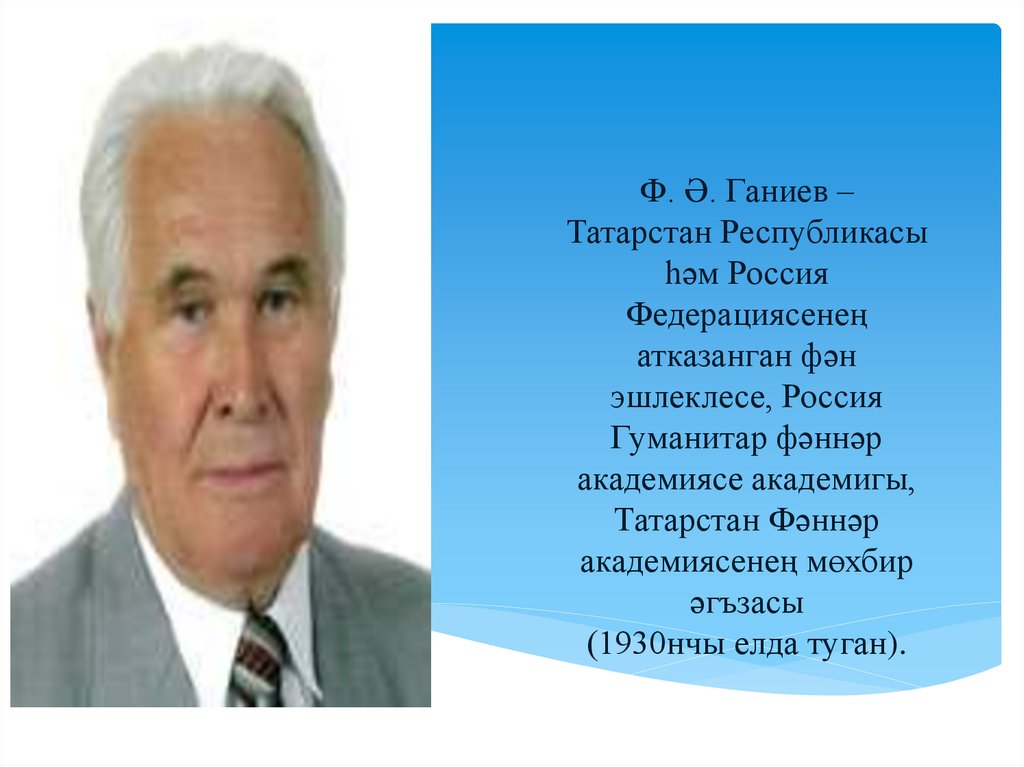 Ф. Ә. Ганиев – Татарстан Республикасы һәм Россия Федерациясенең атказанган фән эшлеклесе, Россия Гуманитар фәннәр академиясе академигы, Татарстан Фәннәр академиясенең мөхбир әгъзасы (1930нчы елда туган).